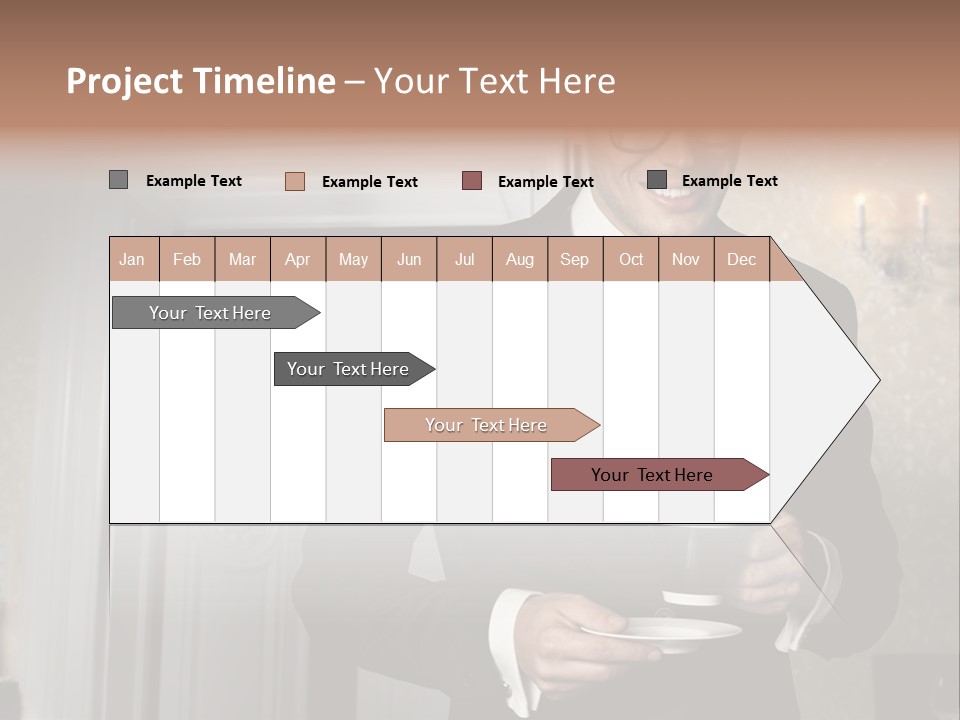 Project Timeline – Your Text Here

Example Text
Example Text
Example Text
Example Text

Jan Feb Mar Apr May Jun Jul Aug Sep Oct Nov Dec

Your Text Here

Your Text Here

Your Text Here

Your Text Here